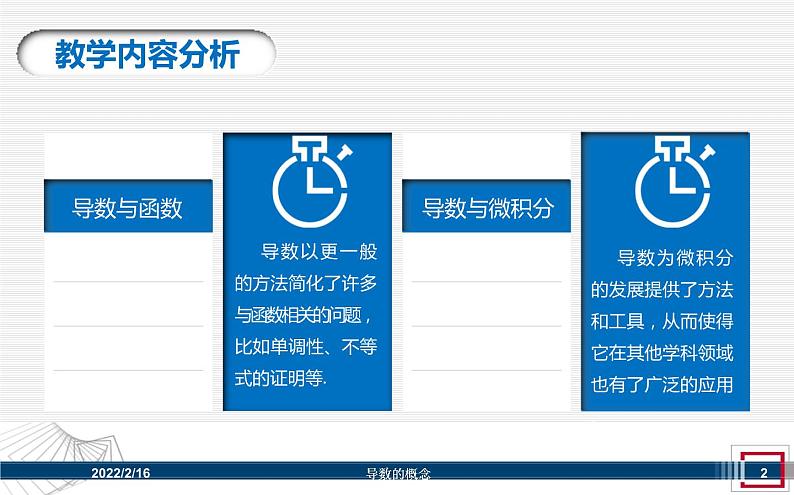 教学内容分析

导数与函数

导数以更一般的方法简化了许多与函数相关的问题，比如单调性、不等式的证明等.

导数与微积分

导数为微积分的发展提供了方法和工具，从而使得它在其他学科领域也有了广泛的应用

2022/2/16

导数的概念

2